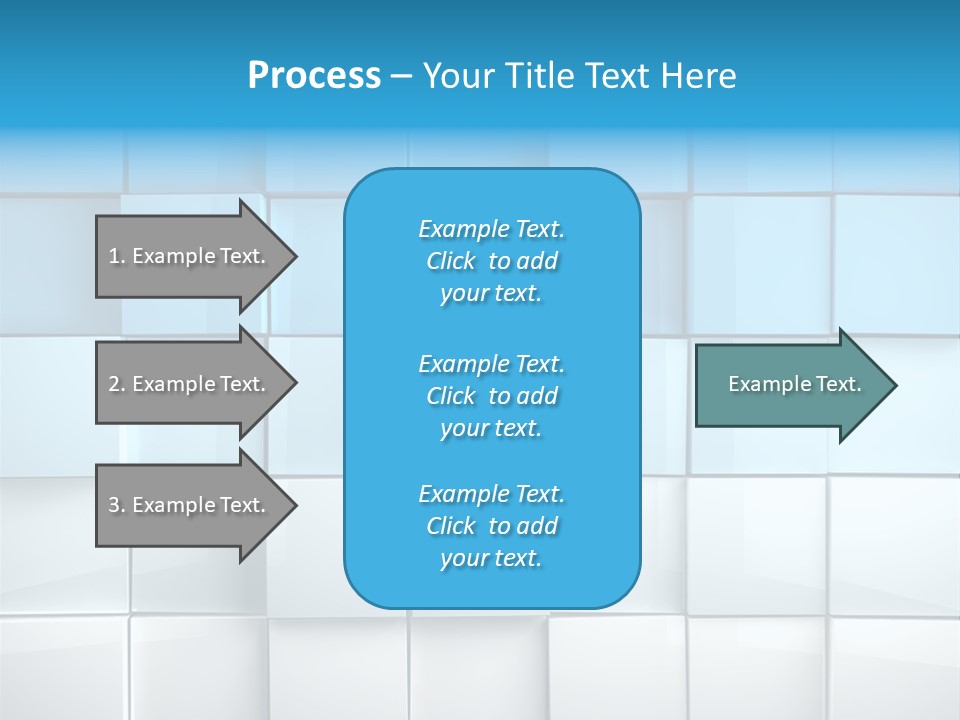 Process – Your Title Text Here

1. Example Text.

2. Example Text.

3. Example Text.

Example Text. Click to add your text.

Example Text. Click to add your text.

Example Text. Click to add your text.

Example Text.